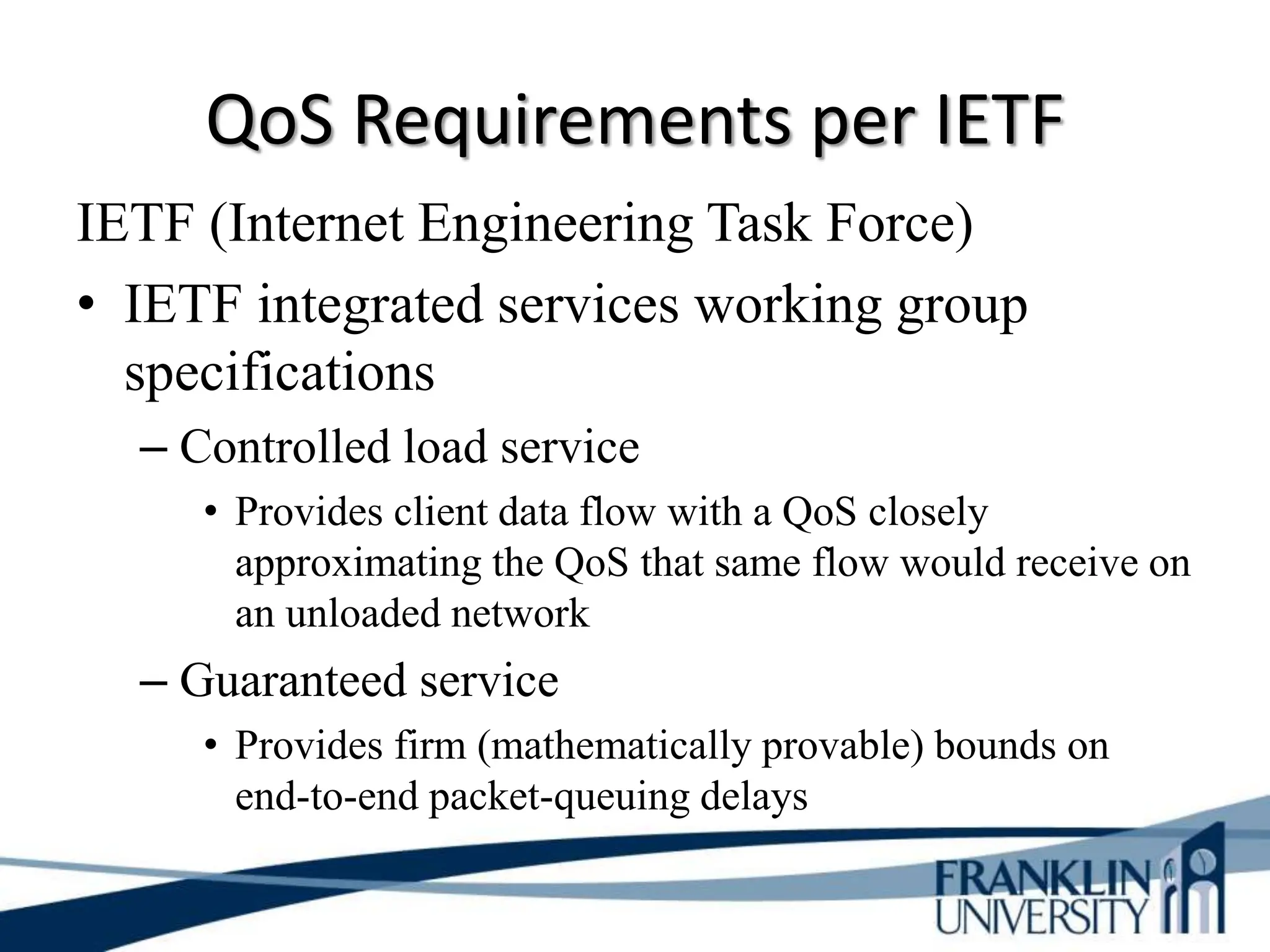 QoS Requirements per IETF

IETF (Internet Engineering Task Force)

• IETF integrated services working group specifications

– Controlled load service

• Provides client data flow with a QoS closely approximating the QoS that same flow would receive on an unloaded network

– Guaranteed service

• Provides firm (mathematically provable) bounds on end-to-end packet-queuing delays

FRANKLIN UNIVERSITY